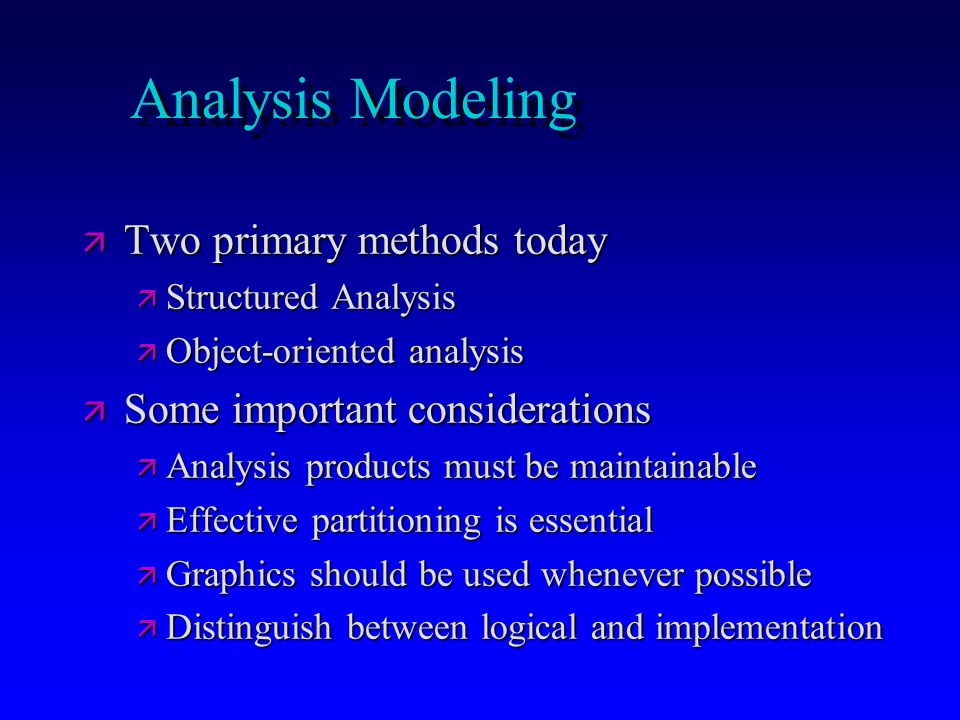 Analysis Modeling

- Two primary methods today
  - Structured Analysis
  - Object-oriented analysis
- Some important considerations
  - Analysis products must be maintainable
  - Effective partitioning is essential
  - Graphics should be used whenever possible
  - Distinguish between logical and implementation